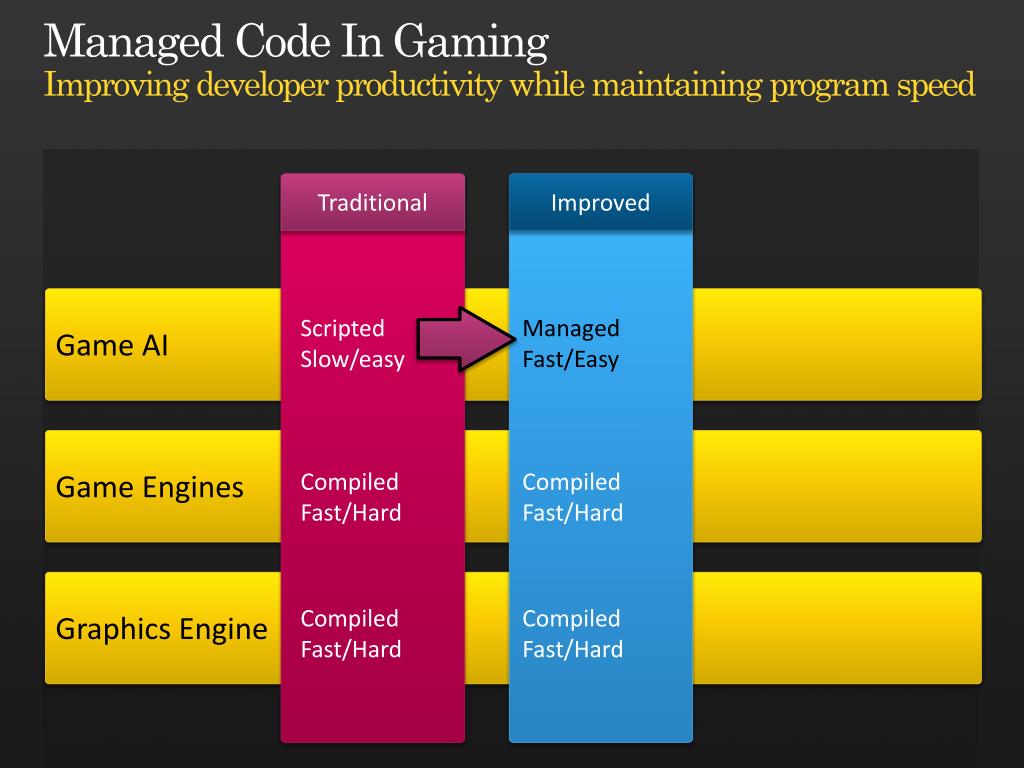 Managed Code In Gaming
Improving developer productivity while maintaining program speed

| | Traditional | Improved |
|---|---|---|
| Game AI | Scripted Slow/easy | Managed Fast/Easy |
| Game Engines | Compiled Fast/Hard | Compiled Fast/Hard |
| Graphics Engine | Compiled Fast/Hard | Compiled Fast/Hard |